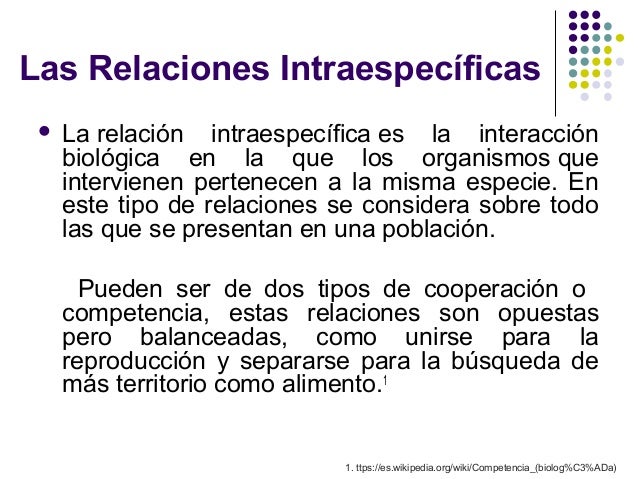 Las Relaciones Intraespecíficas

La relación intraespecífica es la interacción biológica en la que los organismos que intervienen pertenecen a la misma especie. En este tipo de relaciones se considera sobre todo las que se presentan en una población.

Pueden ser de dos tipos de cooperación o competencia, estas relaciones son opuestas pero balanceadas, como unirse para la reproducción y separarse para la búsqueda de más territorio como alimento.$^1$

1. ttps://es.wikipedia.org/wiki/Competencia_(biolog%C3%ADa)